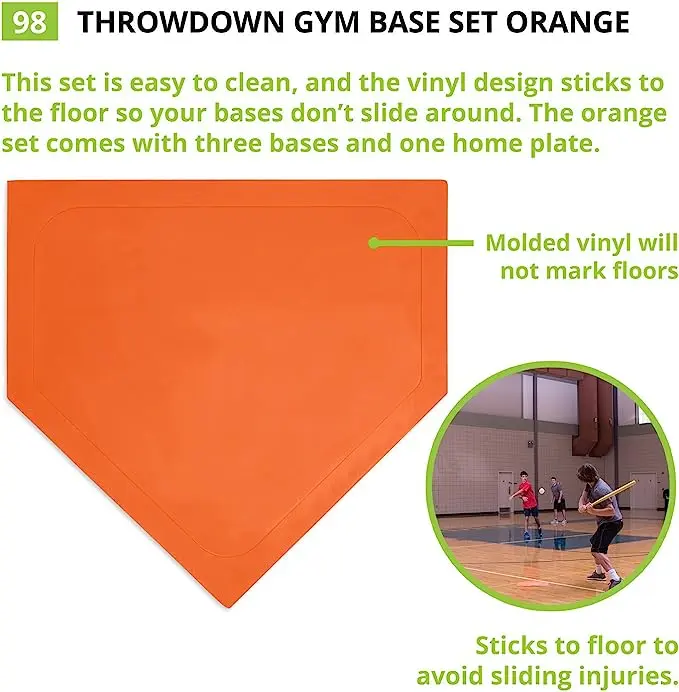 98 THROWDOWN GYM BASE SET ORANGE

This set is easy to clean, and the vinyl design sticks to the floor so your bases don't slide around. The orange set comes with three bases and one home plate.

Molded vinyl will not mark floors

Sticks to floor to avoid sliding injuries.